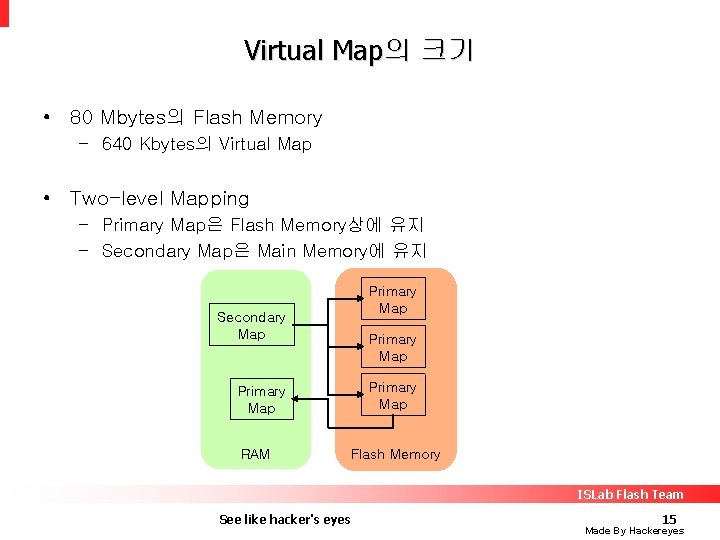 Virtual Map의 크기

• 80 Mbytes의 Flash Memory
  – 640 Kbytes의 Virtual Map

• Two-level Mapping
  – Primary Map은 Flash Memory상에 유지
  – Secondary Map은 Main Memory에 유지

Secondary Map

Primary Map

RAM

Primary Map

Primary Map

Primary Map

Flash Memory

ISLab Flash Team

See like hacker's eyes

15

Made By Hackereyes